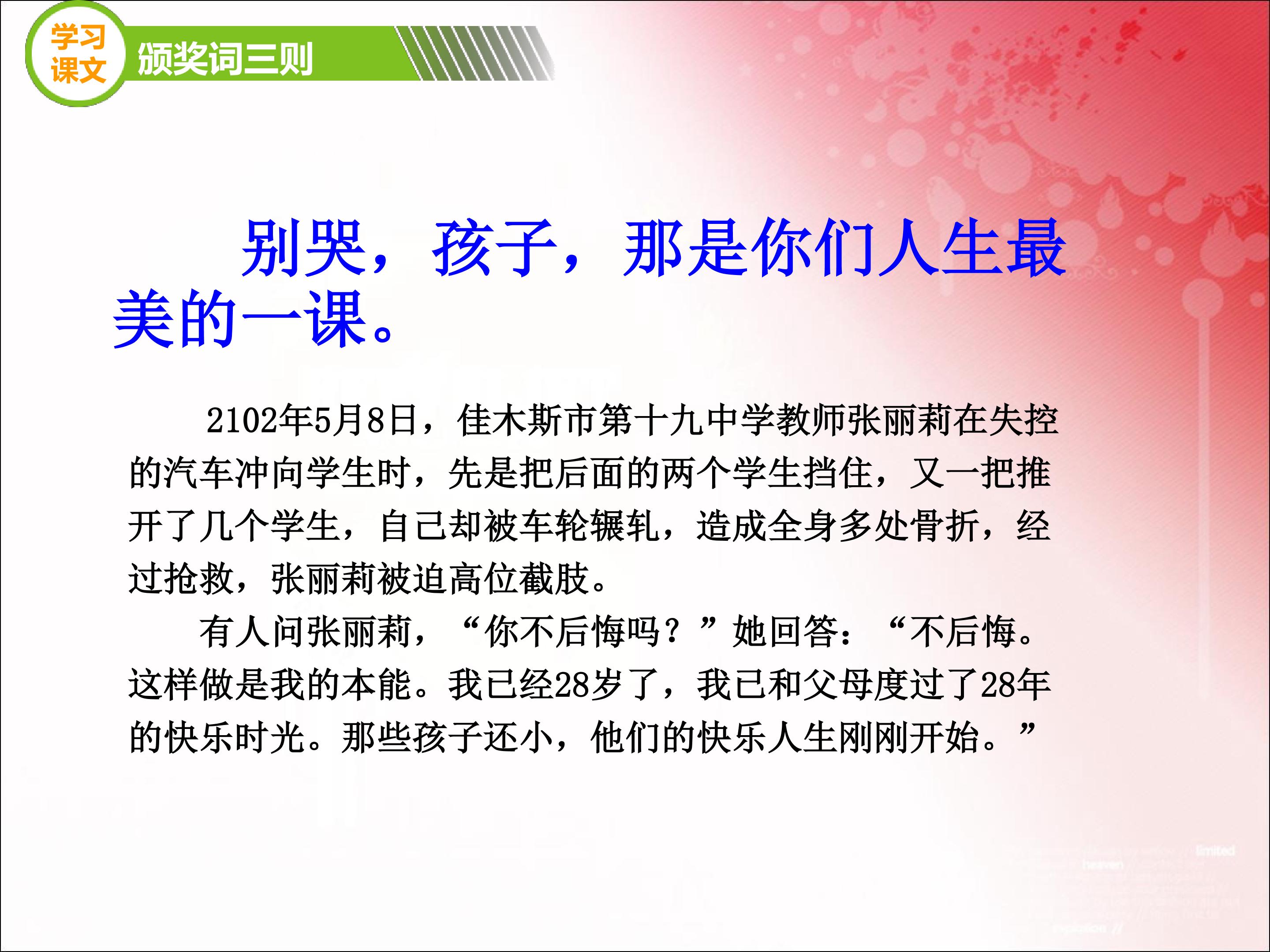 学习课文 颁奖词三则

别哭，孩子，那是你们人生最美的一课。

2102年5月8日，佳木斯市第十九中学教师张丽莉在失控的汽车冲向学生时，先是把后面的两个学生挡住，又一把推开了几个学生，自己却被车轮辗轧，造成全身多处骨折，经过抢救，张丽莉被迫高位截肢。

有人问张丽莉，“你不后悔吗？”她回答：“不后悔。这样做是我的本能。我已经28岁了，我已和父母度过了28年的快乐时光。那些孩子还小，他们的快乐人生刚刚开始。”